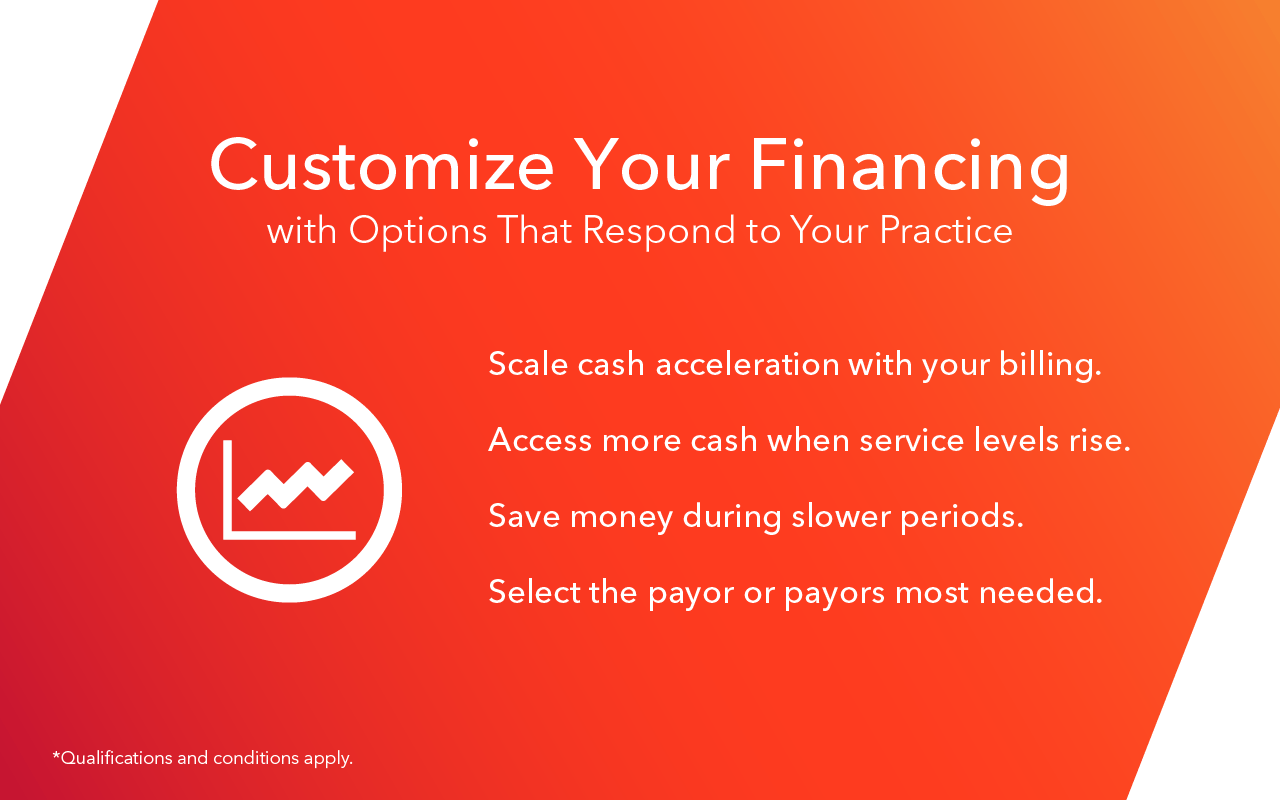 Customize Your Financing
with Options That Respond to Your Practice

Scale cash acceleration with your billing.

Access more cash when service levels rise.

Save money during slower periods.

Select the payor or payors most needed.

*Qualifications and conditions apply.